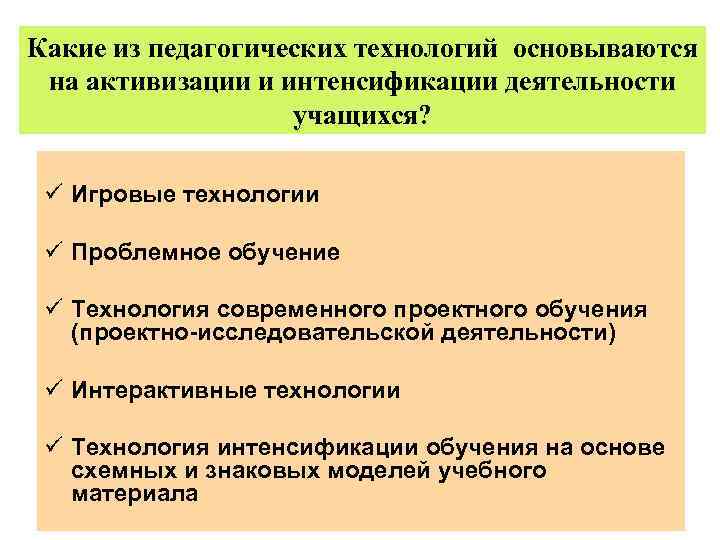 Какие из педагогических технологий основываются на активизации и интенсификации деятельности учащихся?

✓ Игровые технологии

✓ Проблемное обучение

✓ Технология современного проектного обучения (проектно-исследовательской деятельности)

✓ Интерактивные технологии

✓ Технология интенсификации обучения на основе схемных и знаковых моделей учебного материала